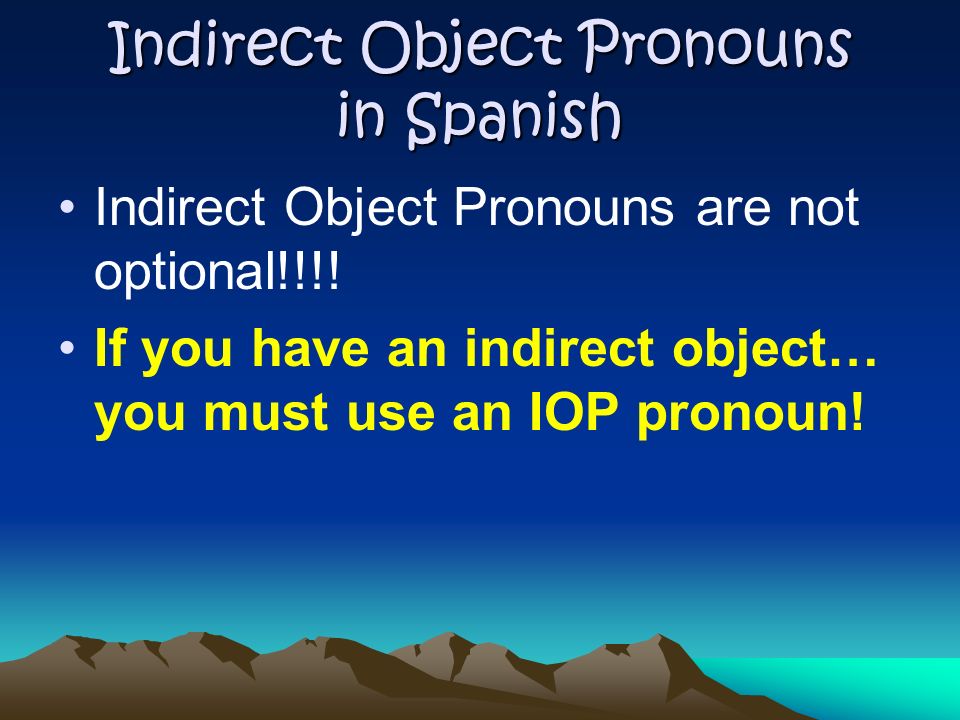 Indirect Object Pronouns in Spanish

• Indirect Object Pronouns are not optional!!!!

• If you have an indirect object… you must use an IOP pronoun!